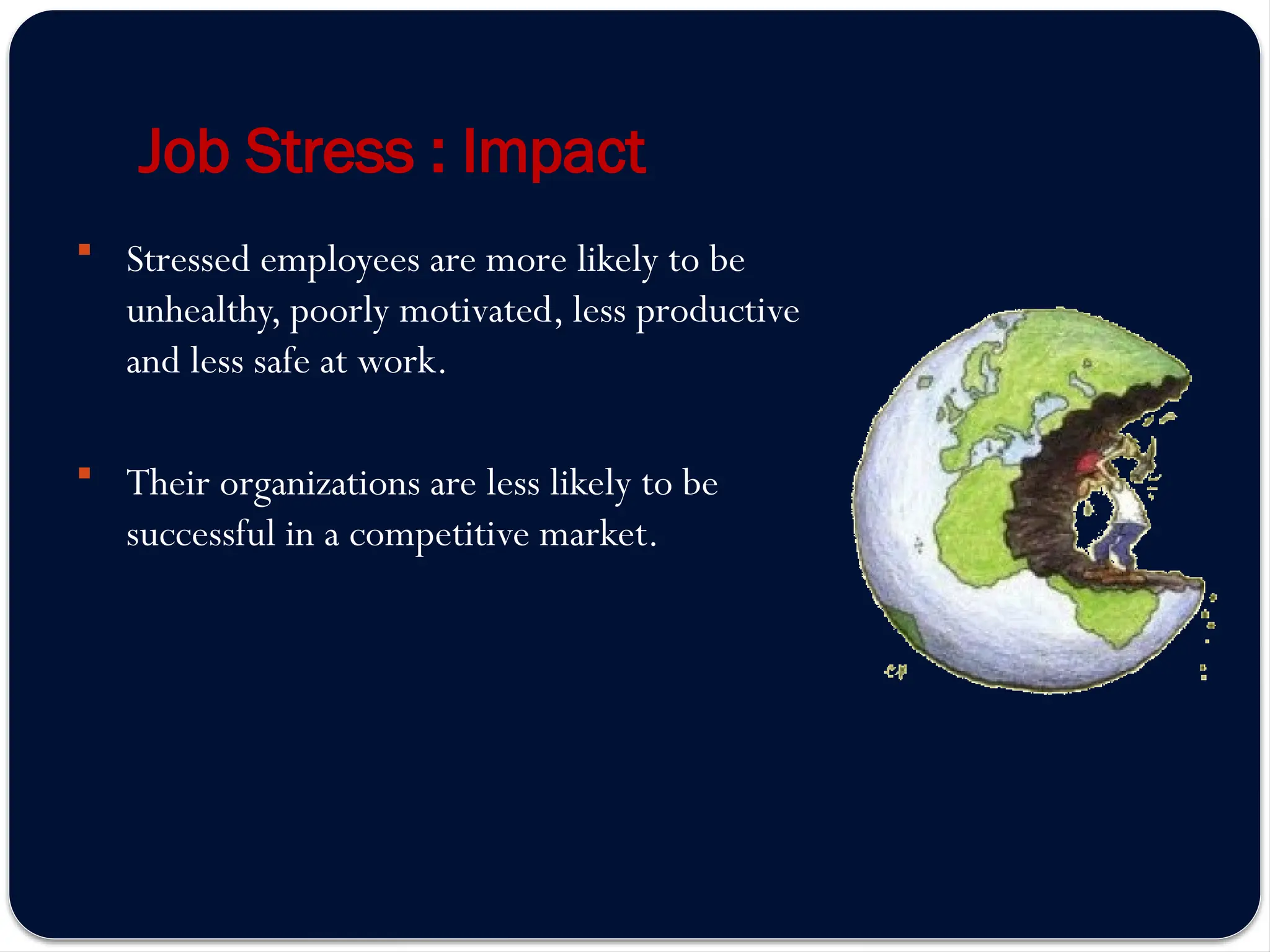 Job Stress : Impact

▪ Stressed employees are more likely to be unhealthy, poorly motivated, less productive and less safe at work.

▪ Their organizations are less likely to be successful in a competitive market.